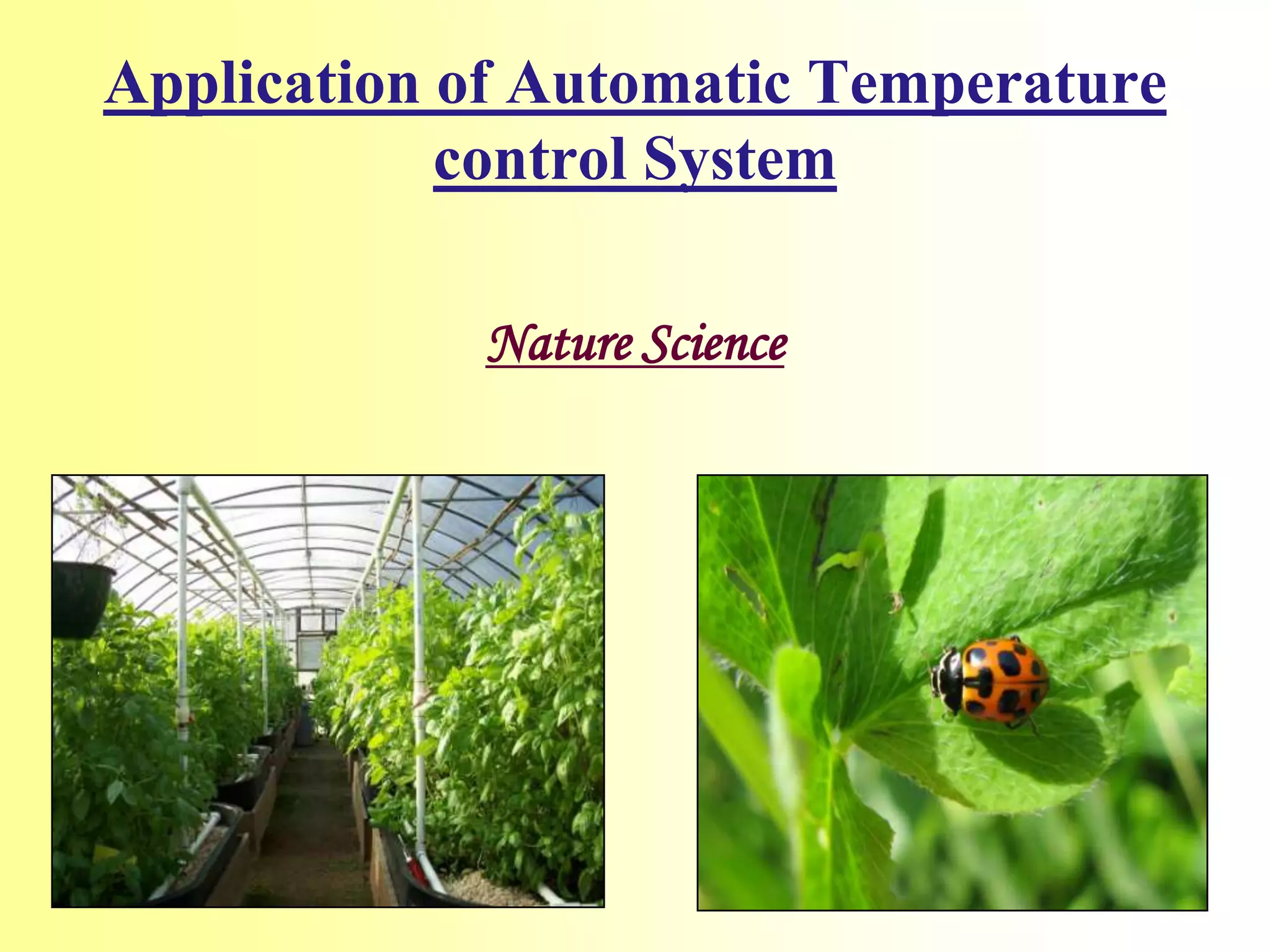 Application of Automatic Temperature control System

Nature Science